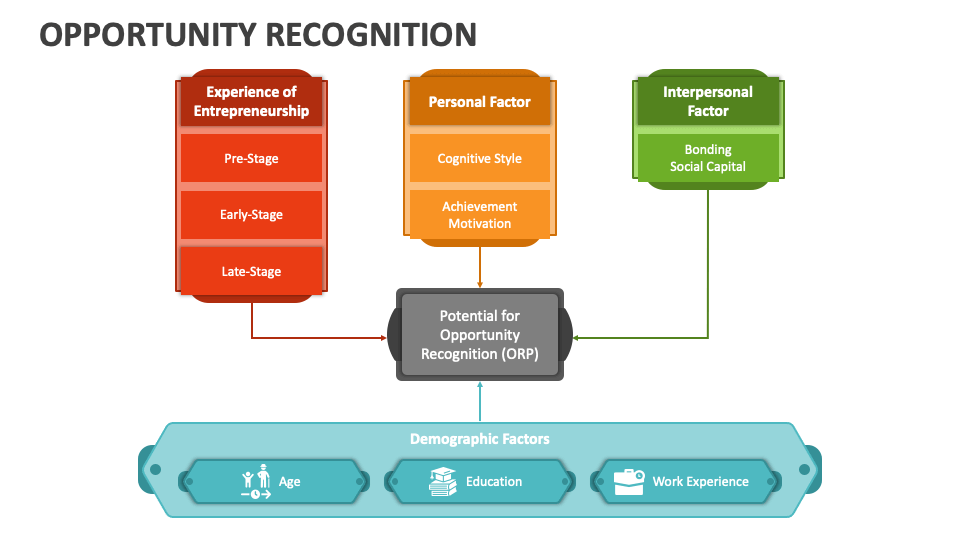 OPPORTUNITY RECOGNITION

Experience of Entrepreneurship

Pre-Stage

Early-Stage

Late-Stage

Personal Factor

Cognitive Style

Achievement Motivation

Interpersonal Factor

Bonding Social Capital

Potential for Opportunity Recognition (ORP)

Demographic Factors

Age

Education

Work Experience